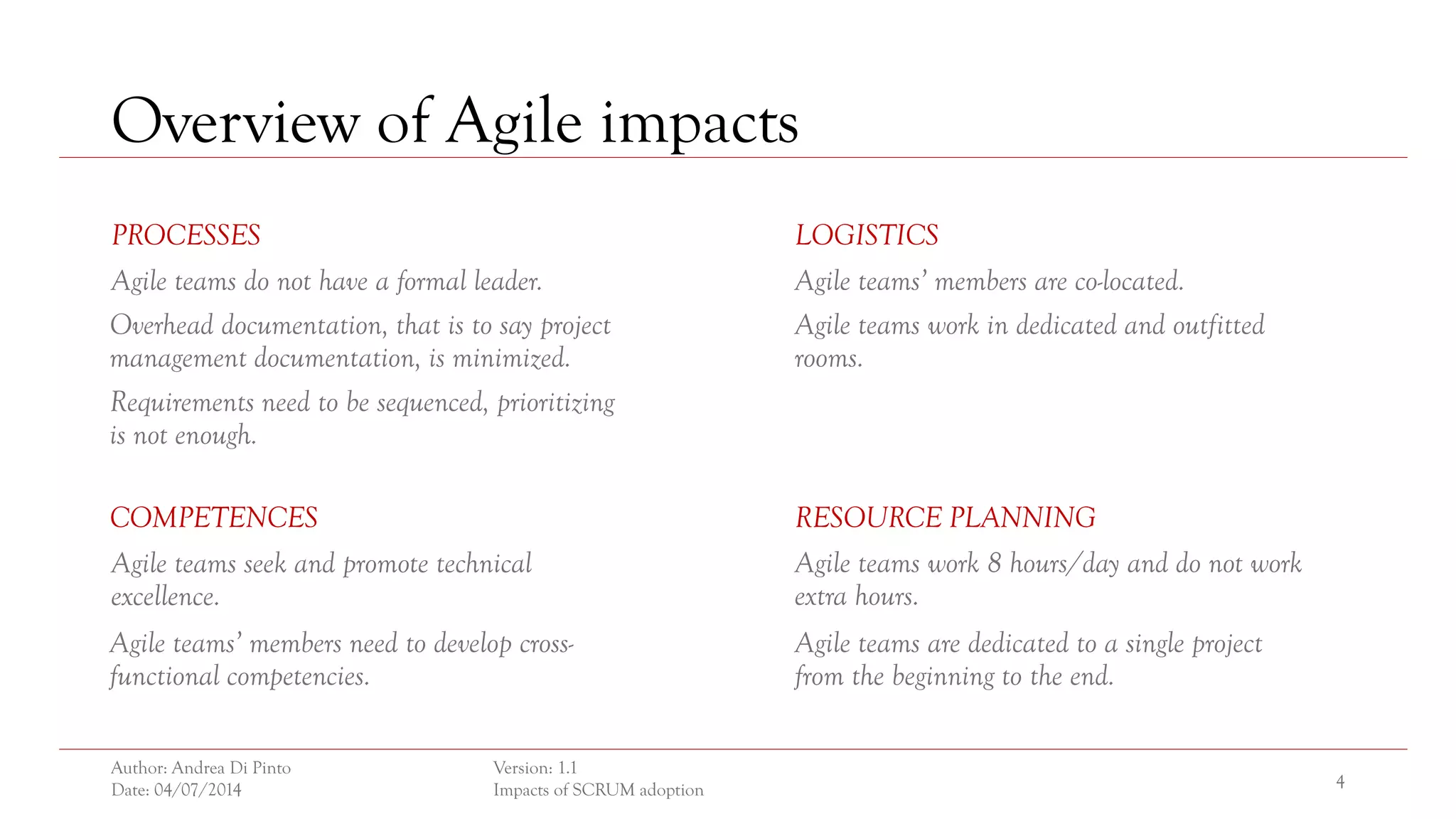 Overview of Agile impacts

PROCESSES

Agile teams do not have a formal leader.

Overhead documentation, that is to say project management documentation, is minimized.

Requirements need to be sequenced, prioritizing is not enough.

COMPETENCES

Agile teams seek and promote technical excellence.

Agile teams' members need to develop cross-functional competencies.

LOGISTICS

Agile teams' members are co-located.

Agile teams work in dedicated and outfitted rooms.

RESOURCE PLANNING

Agile teams work 8 hours/day and do not work extra hours.

Agile teams are dedicated to a single project from the beginning to the end.

Author: Andrea Di Pinto
Date: 04/07/2014

Version: 1.1
Impacts of SCRUM adoption

4